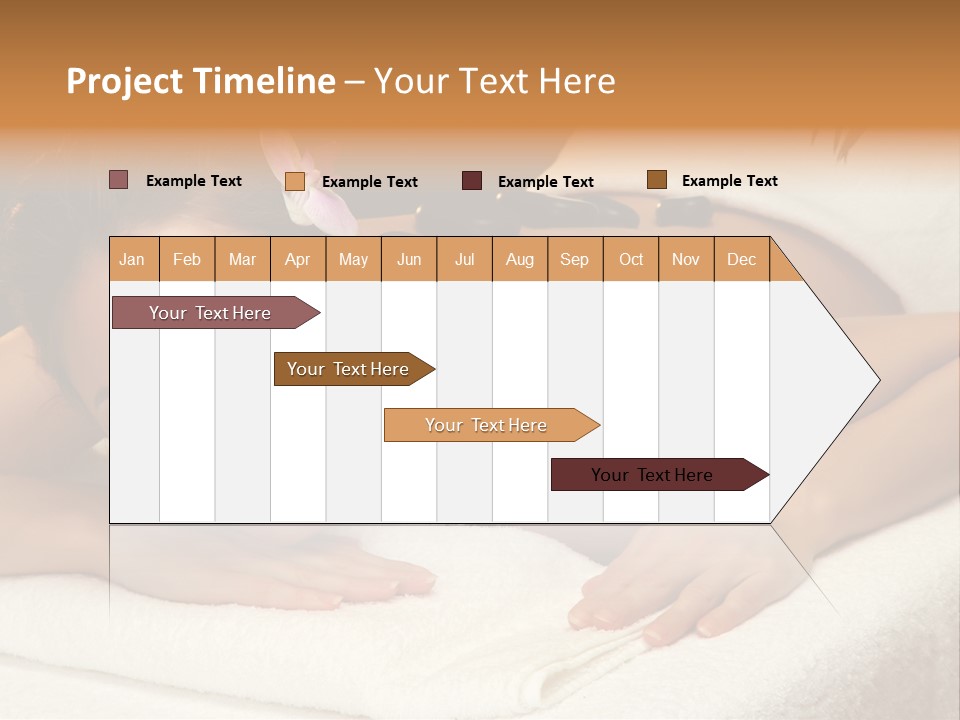 Project Timeline – Your Text Here

Example Text Example Text Example Text Example Text

| Jan | Feb | Mar | Apr | May | Jun | Jul | Aug | Sep | Oct | Nov | Dec |
|---|---|---|---|---|---|---|---|---|---|---|---|

Your Text Here

Your Text Here

Your Text Here

Your Text Here